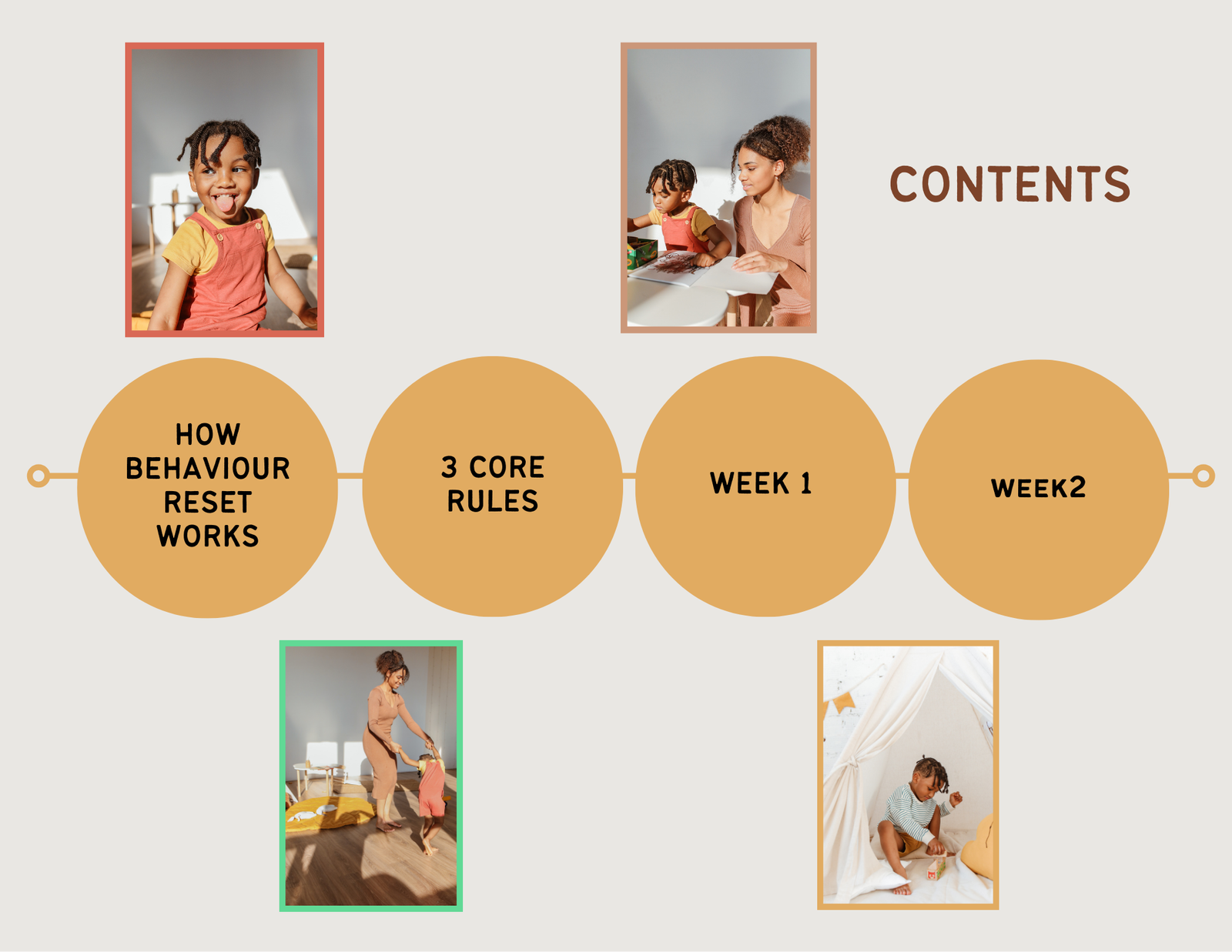 CONTENTS

HOW BEHAVIOUR RESET WORKS

3 CORE RULES

WEEK 1

WEEK2